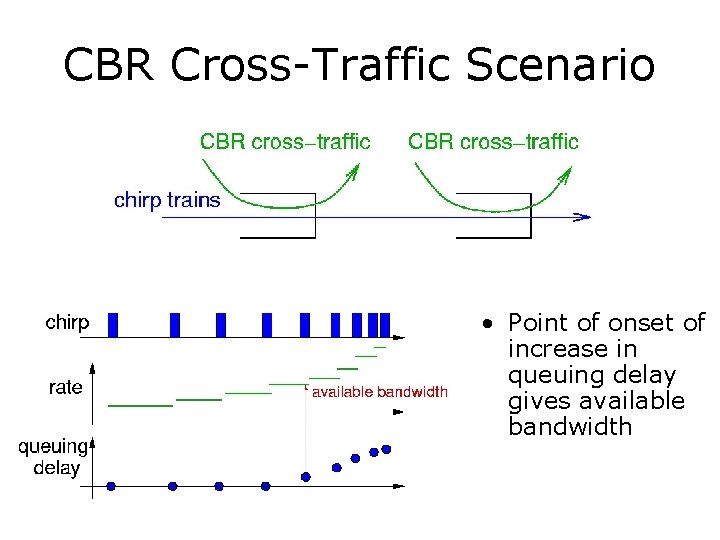 CBR Cross-Traffic Scenario

CBR cross–traffic

CBR cross–traffic

chirp trains

chirp

rate

available bandwidth

queuing delay

• Point of onset of increase in queuing delay gives available bandwidth